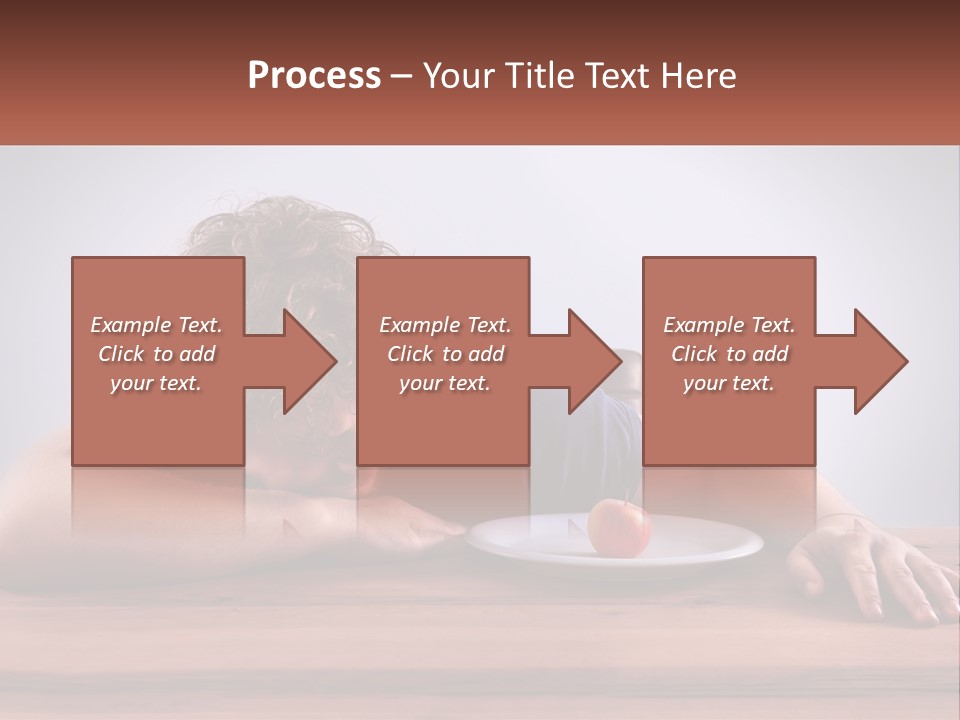 Process – Your Title Text Here

Example Text. Click to add your text.

Example Text. Click to add your text.

Example Text. Click to add your text.